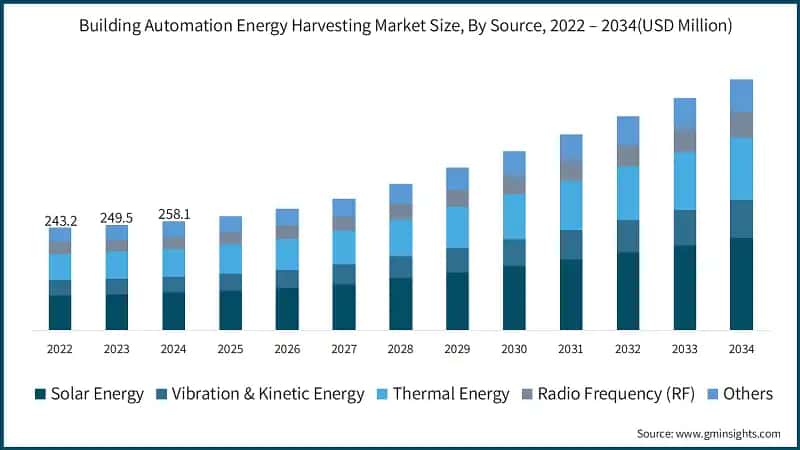 Building Automation Energy Harvesting Market Size, By Source, 2022 – 2034(USD Million)

243.2
249.5
258.1

2022 2023 2024 2025 2026 2027 2028 2029 2030 2031 2032 2033 2034

Solar Energy
Vibration & Kinetic Energy
Thermal Energy
Radio Frequency (RF)
Others

Source: www.gminsights.com